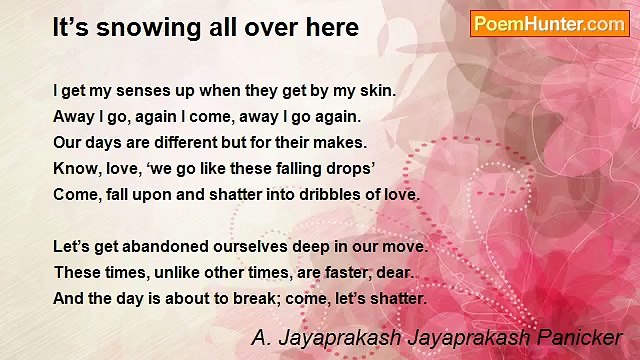 It’s snowing all over here

PoemHunter.com

I get my senses up when they get by my skin.
Away I go, again I come, away I go again.
Our days are different but for their makes.
Know, love, ‘we go like these falling drops’
Come, fall upon and shatter into dribbles of love.

Let’s get abandoned ourselves deep in our move.
These times, unlike other times, are faster, dear.
And the day is about to break; come, let’s shatter.

A. Jayaprakash Jayaprakash Panicker